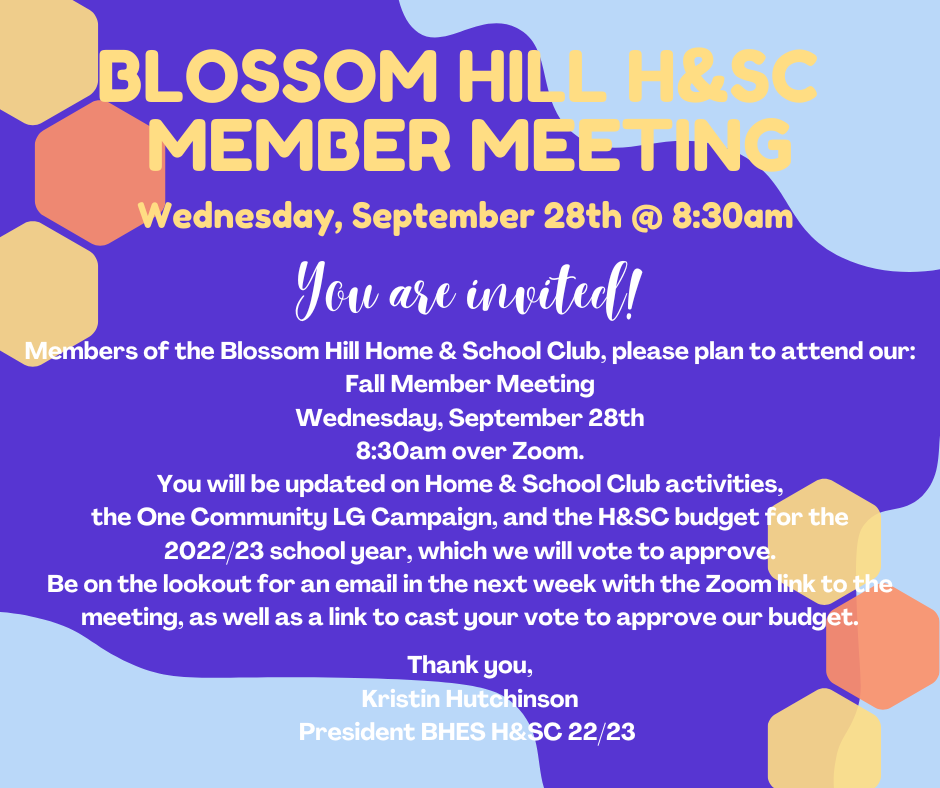 BLOSSOM HILL H&SC MEMBER MEETING

Wednesday, September 28th @ 8:30am

You are invited!

Members of the Blossom Hill Home & School Club, please plan to attend our:
Fall Member Meeting
Wednesday, September 28th
8:30am over Zoom.
You will be updated on Home & School Club activities, the One Community LG Campaign, and the H&SC budget for the 2022/23 school year, which we will vote to approve.
Be on the lookout for an email in the next week with the Zoom link to the meeting, as well as a link to cast your vote to approve our budget.

Thank you,
Kristin Hutchinson
President BHES H&SC 22/23